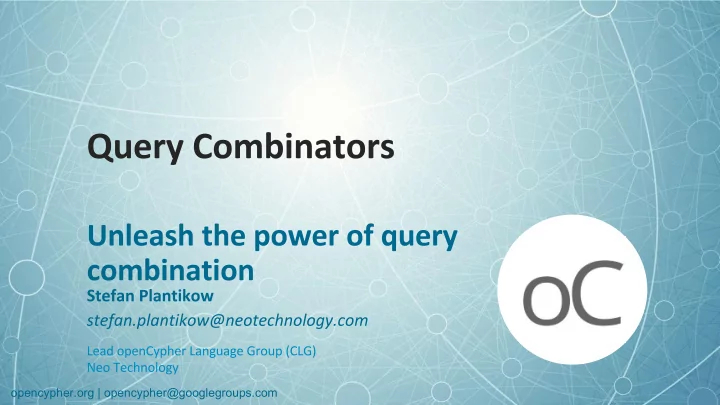 Query Combinators

Unleash the power of query combination

Stefan Plantikow

stefan.plantikow@neotechnology.com

Lead openCypher Language Group (CLG)
Neo Technology

oC

opencypher.org | opencypher@googlegroups.com